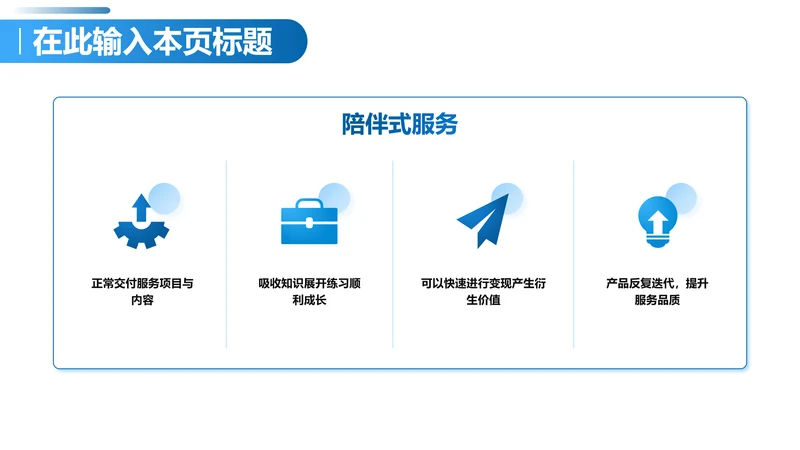 在此输入本页标题

陪伴式服务

正常交付服务项目与内容

吸收知识展开练习顺利成长

可以快速进行变现产生衍生价值

产品反复迭代，提升服务品质